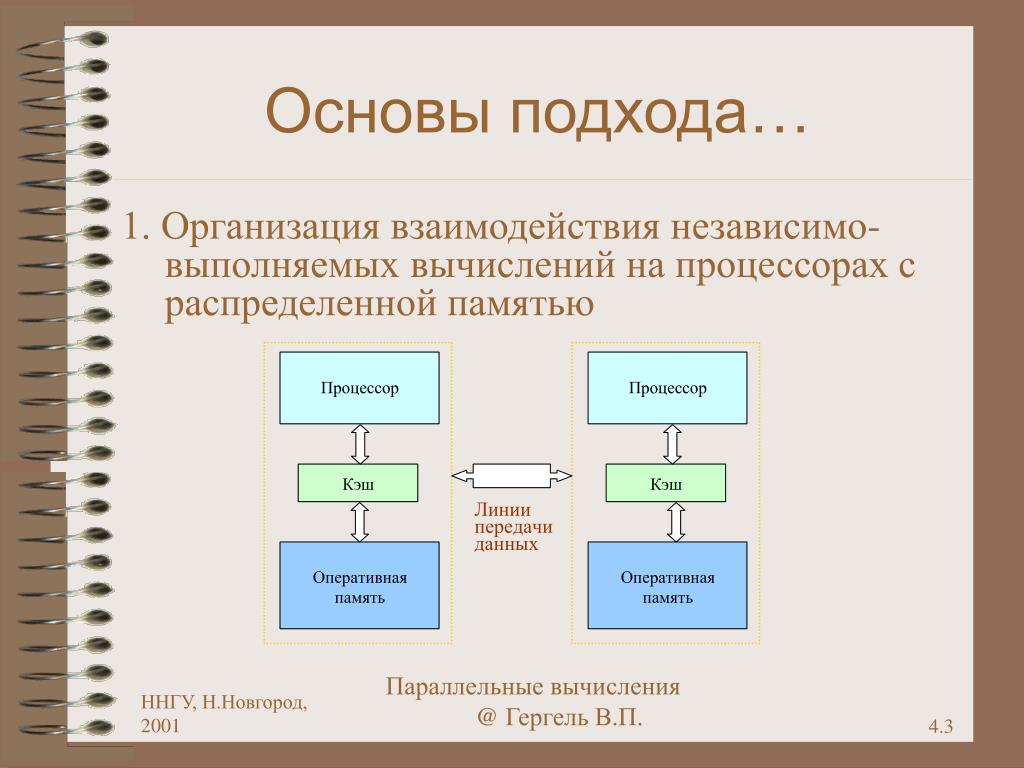 Основы подхода…

1. Организация взаимодействия независимо-выполняемых вычислений на процессорах с распределенной памятью

Процессор

Кэш

Оперативная память

Линии передачи данных

Процессор

Кэш

Оперативная память

ННГУ, Н.Новгород, 2001

Параллельные вычисления
@ Гергель В.П.

4.3